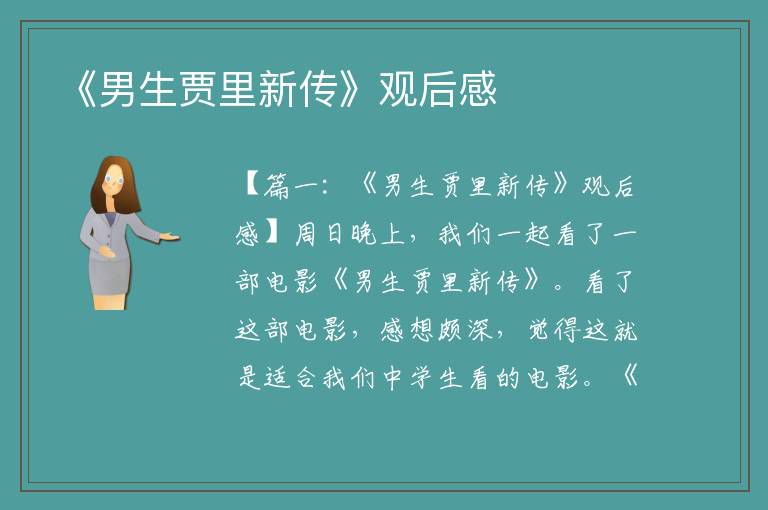 《男生贾里新传》观后感

【篇一：《男生贾里新传》观后感】周日晚上，我们一起看了一部电影《男生贾里新传》。看了这部电影，感想颇深，觉得这就是适合我们中学生看的电影。《